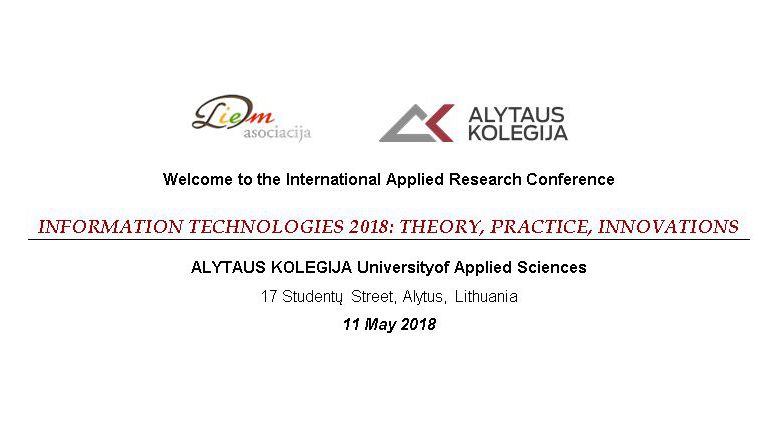 Liem asociacija

ALYTAUS KOLEGIJA

Welcome to the International Applied Research Conference

INFORMATION TECHNOLOGIES 2018: THEORY, PRACTICE, INNOVATIONS

ALYTAUS KOLEGIJA Universityof Applied Sciences

17 Studentų Street, Alytus, Lithuania

11 May 2018